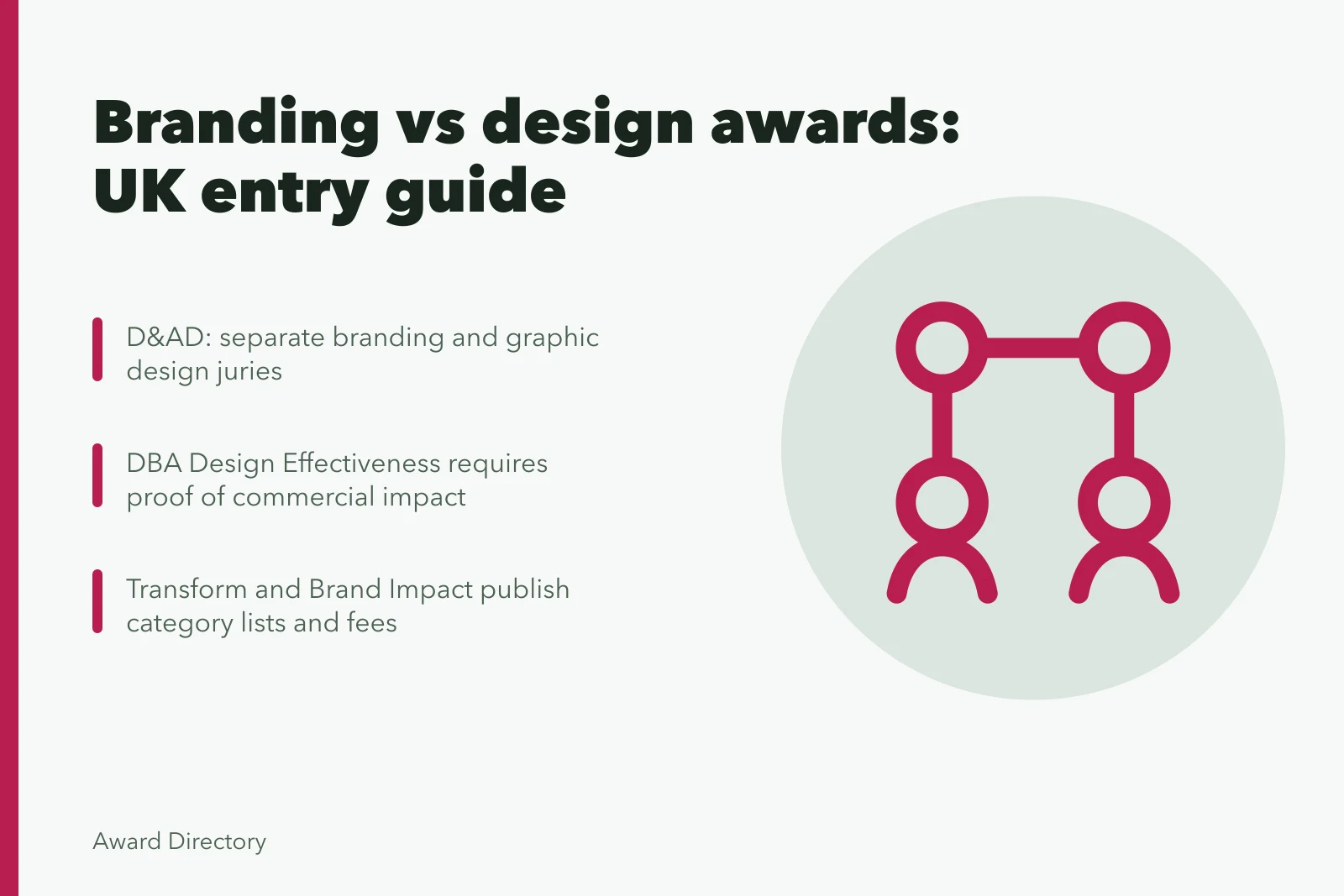 Branding vs design awards: UK entry guide

D&AD: separate branding and graphic design juries

DBA Design Effectiveness requires proof of commercial impact

Transform and Brand Impact publish category lists and fees

Award Directory